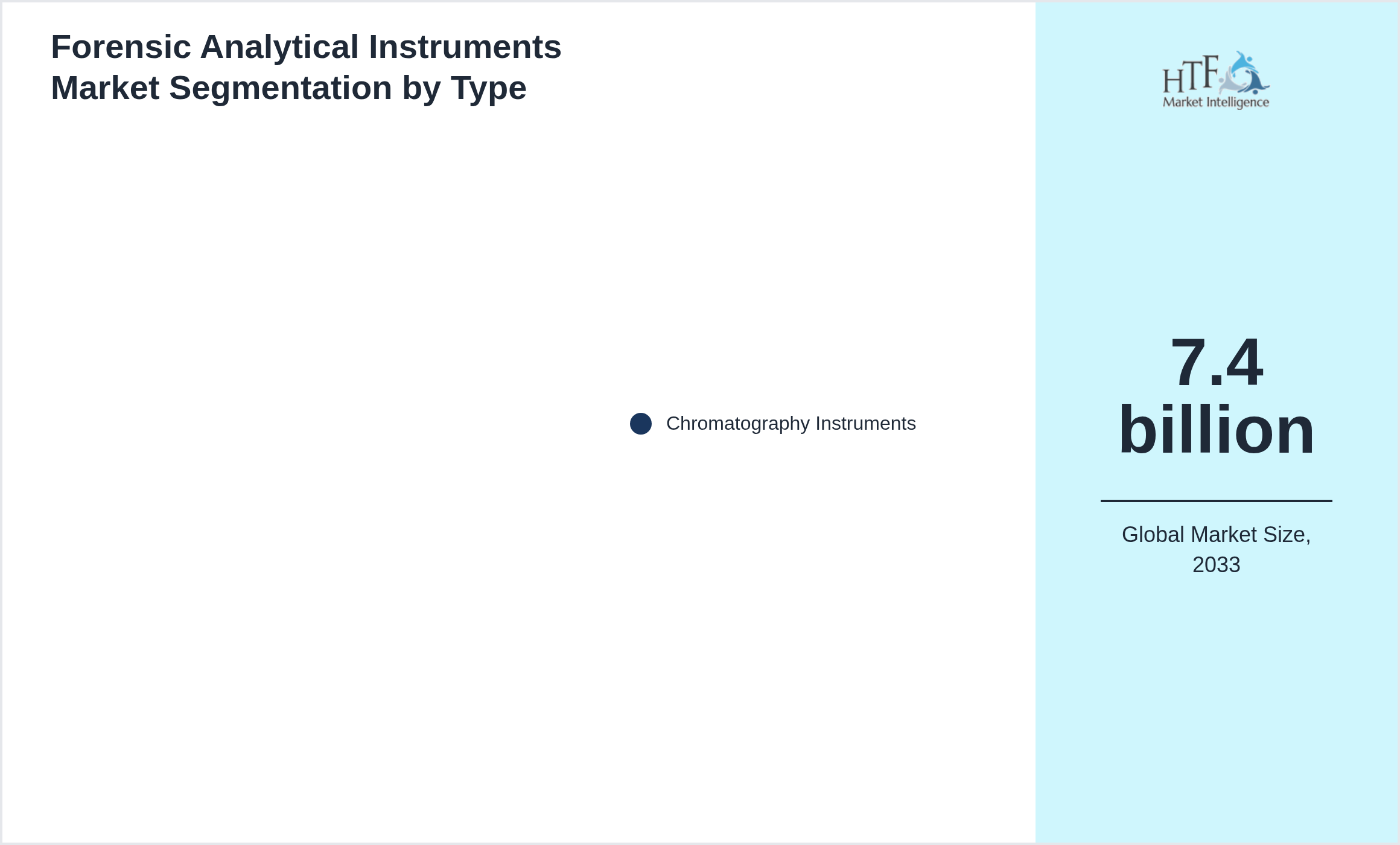 Forensic Analytical Instruments Market Segmentation by Type

Chromatography Instruments

HTF Market Intelligence

7.4 billion

Global Market Size, 2033